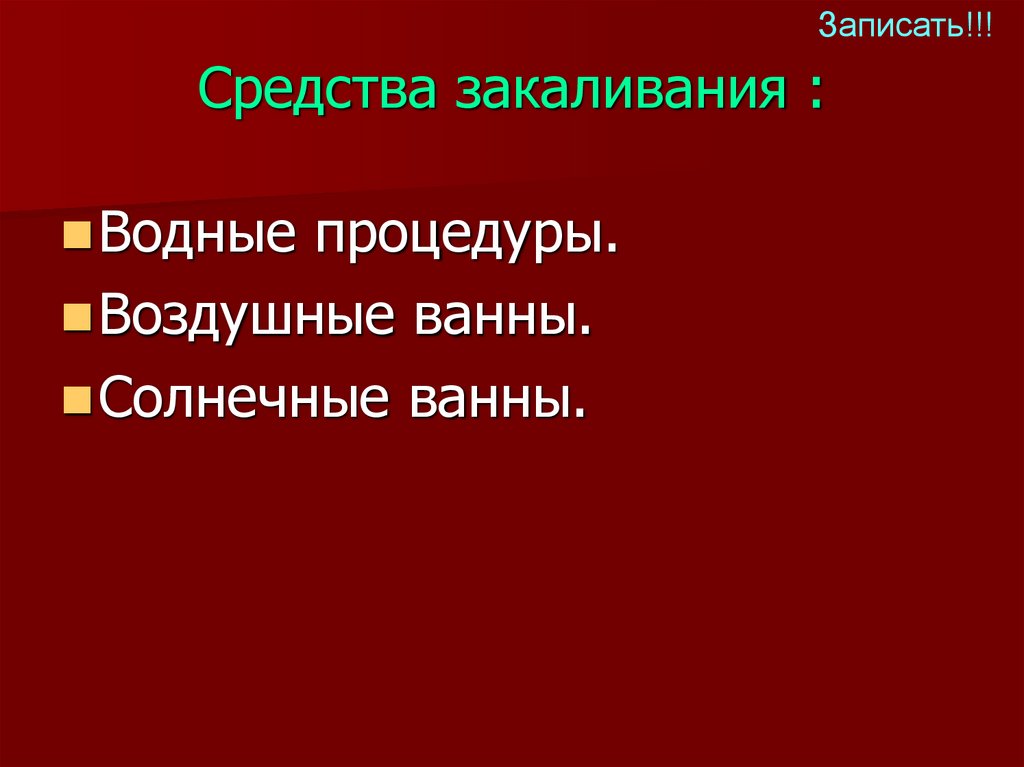 Записать!!!

Средства закаливания :

Водные процедуры.
Воздушные ванны.
Солнечные ванны.